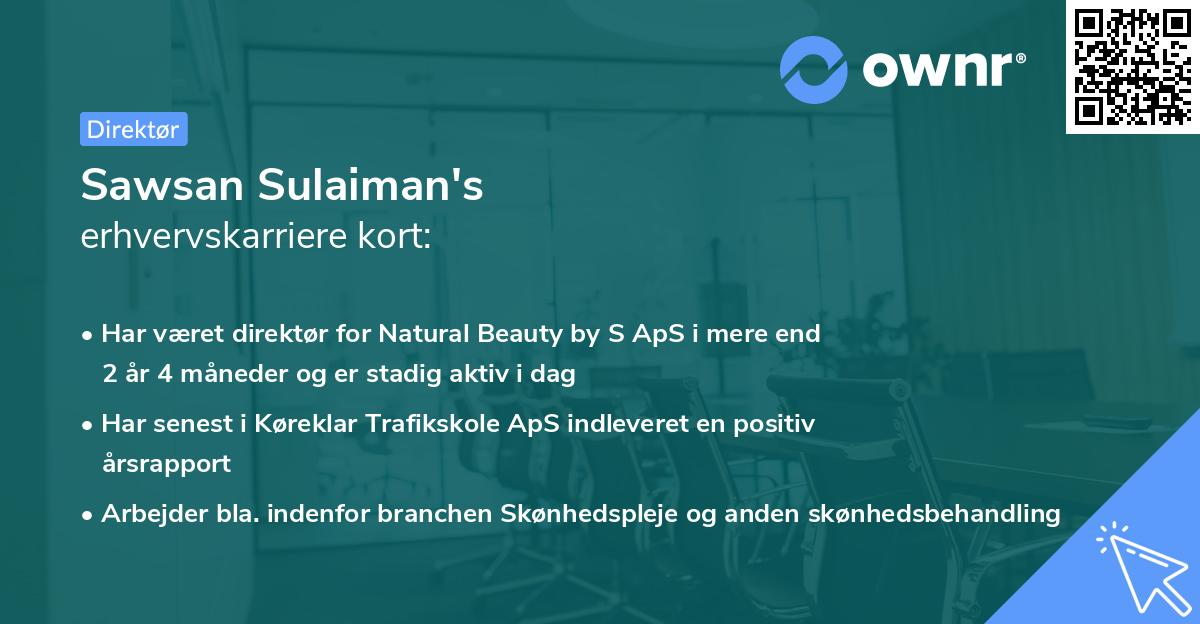 ownr®

Direktør

Sawsan Sulaiman's
erhvervskarriere kort:

• Har været direktør for Natural Beauty by S ApS i mere end 2 år 4 måneder og er stadig aktiv i dag

• Har senest i Køreklar Trafikskole ApS indleveret en positiv årsrapport

• Arbejder bla. indenfor branchen Skønhedspleje og anden skønhedsbehandling